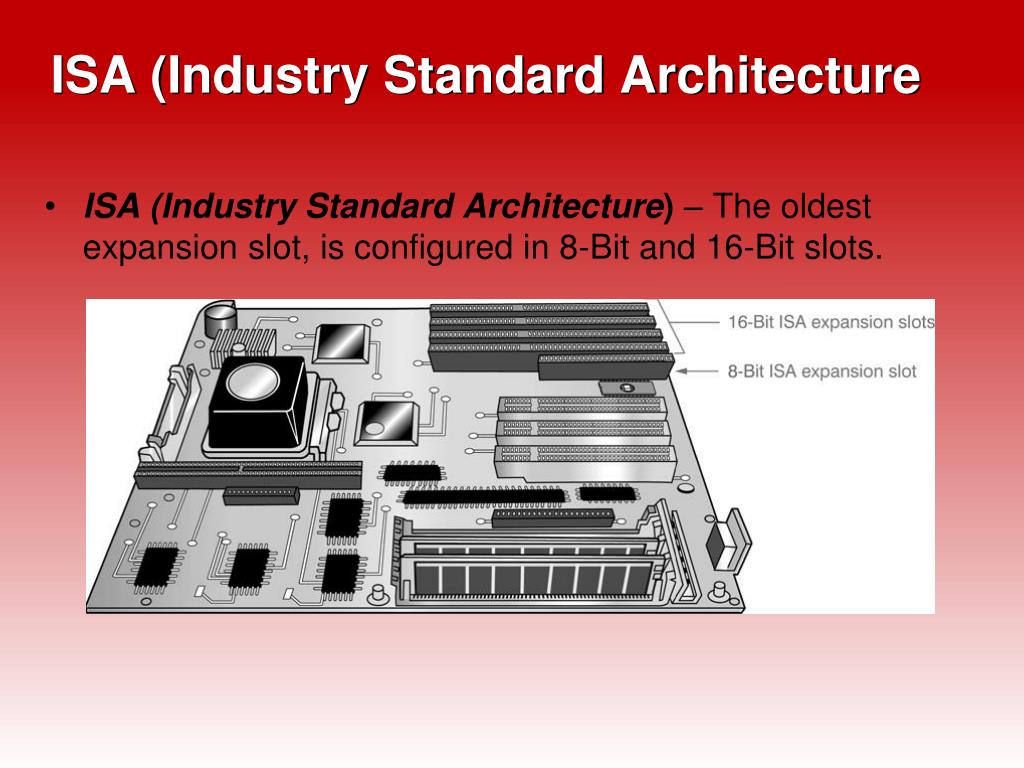 ISA (Industry Standard Architecture

• ISA (Industry Standard Architecture) – The oldest expansion slot, is configured in 8-Bit and 16-Bit slots.

16-Bit ISA expansion slots

8-Bit ISA expansion slot